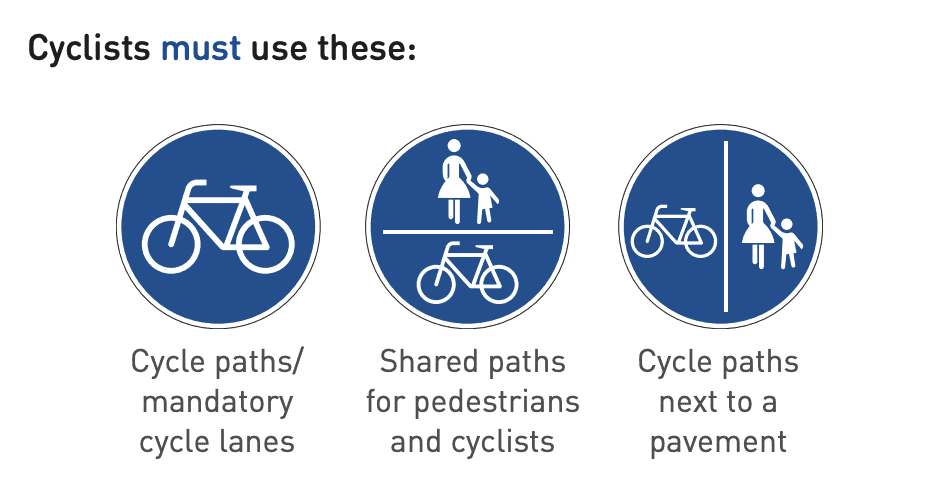 Cyclists must use these:

Cycle paths/ mandatory cycle lanes

Shared paths for pedestrians and cyclists

Cycle paths next to a pavement